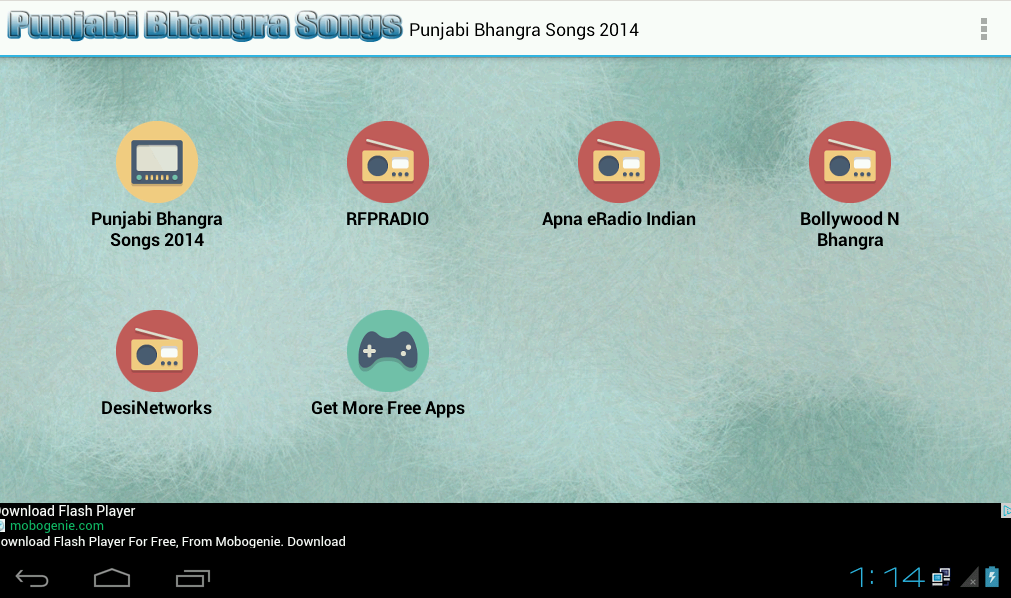 Punjabi Bhangra Songs Punjabi Bhangra Songs 2014

Punjabi Bhangra Songs 2014

RFPRADIO

Apna eRadio Indian

Bollywood N Bhangra

DesiNetworks

Get More Free Apps

ownload Flash Player
mobogenie.com
ownload Flash Player For Free, From Mobogenie. Download

1:14